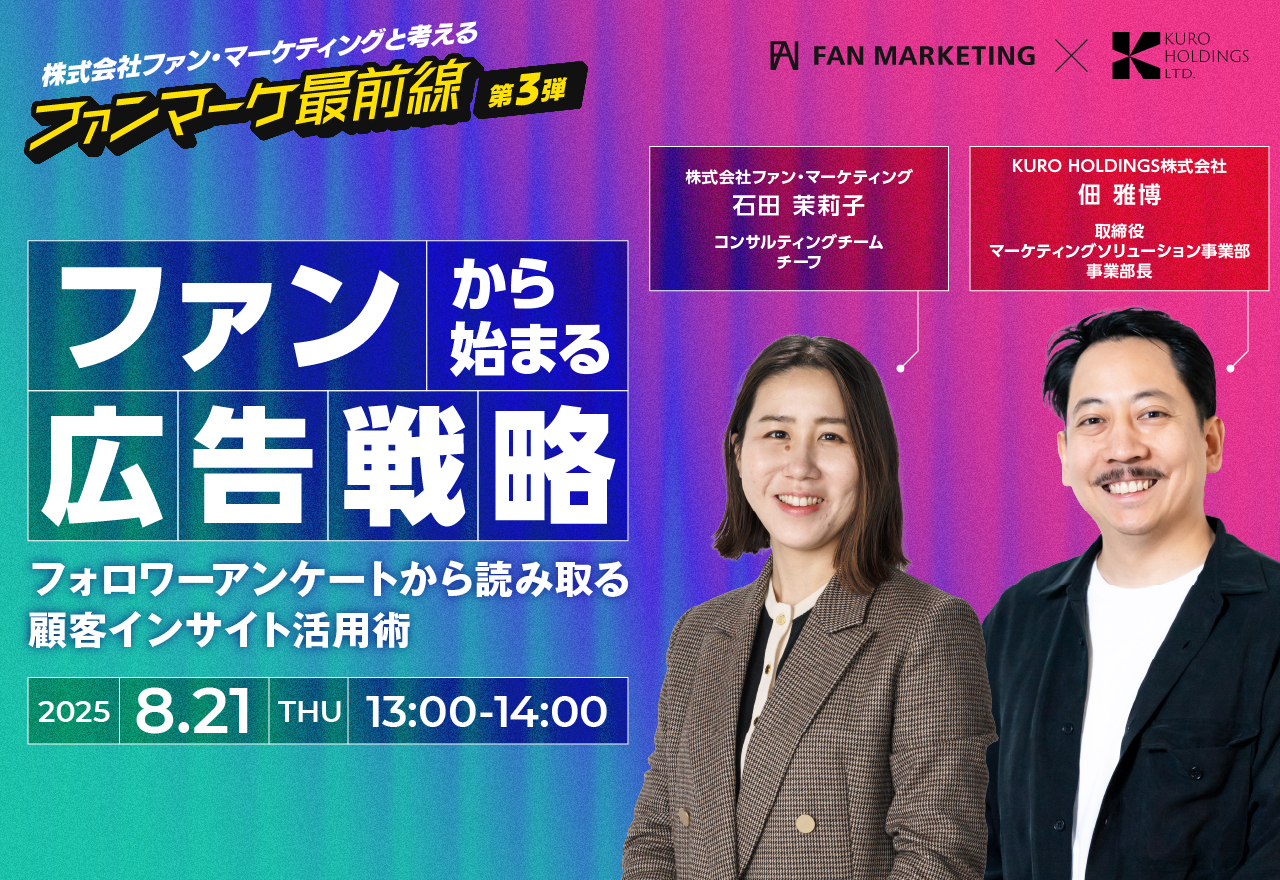 株式会社ファン・マーケティングと考える
ファンマーケ最前線 第3弾

FAN MARKETING × KURO HOLDINGS LTD.

株式会社ファン・マーケティング
石田 茉莉子
コンサルティングチーム
チーフ

KURO HOLDINGS株式会社
佃 雅博
取締役
マーケティングソリューション事業部
事業部長

ファン から始まる
広告戦略

フォロワーアンケートから読み取る
顧客インサイト活用術

2025 8.21 THU 13:00-14:00